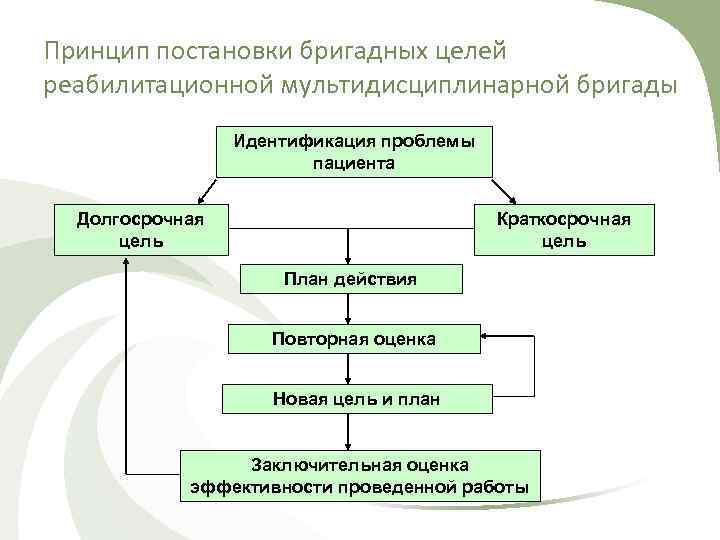 Принцип постановки бригадных целей реабилитационной мультидисциплинарной бригады

Идентификация проблемы пациента

Долгосрочная цель

Краткосрочная цель

План действия

Повторная оценка

Новая цель и план

Заключительная оценка эффективности проведенной работы